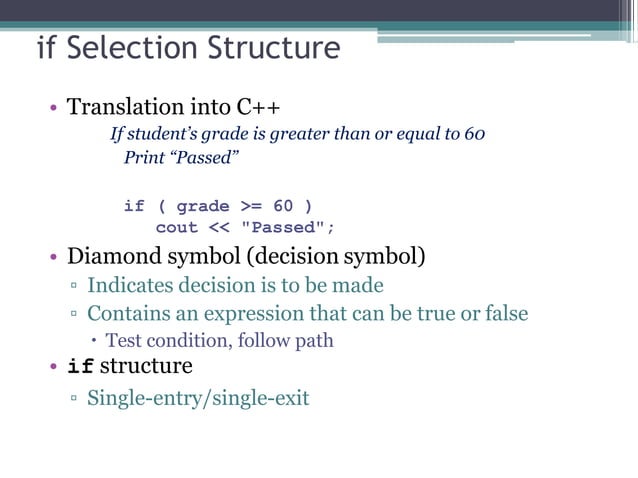 if Selection Structure

• Translation into C++

If student's grade is greater than or equal to 60
Print "Passed"

if ( grade >= 60 )
cout << "Passed";

• Diamond symbol (decision symbol)
▫ Indicates decision is to be made
▫ Contains an expression that can be true or false
• Test condition, follow path
• if structure
▫ Single-entry/single-exit